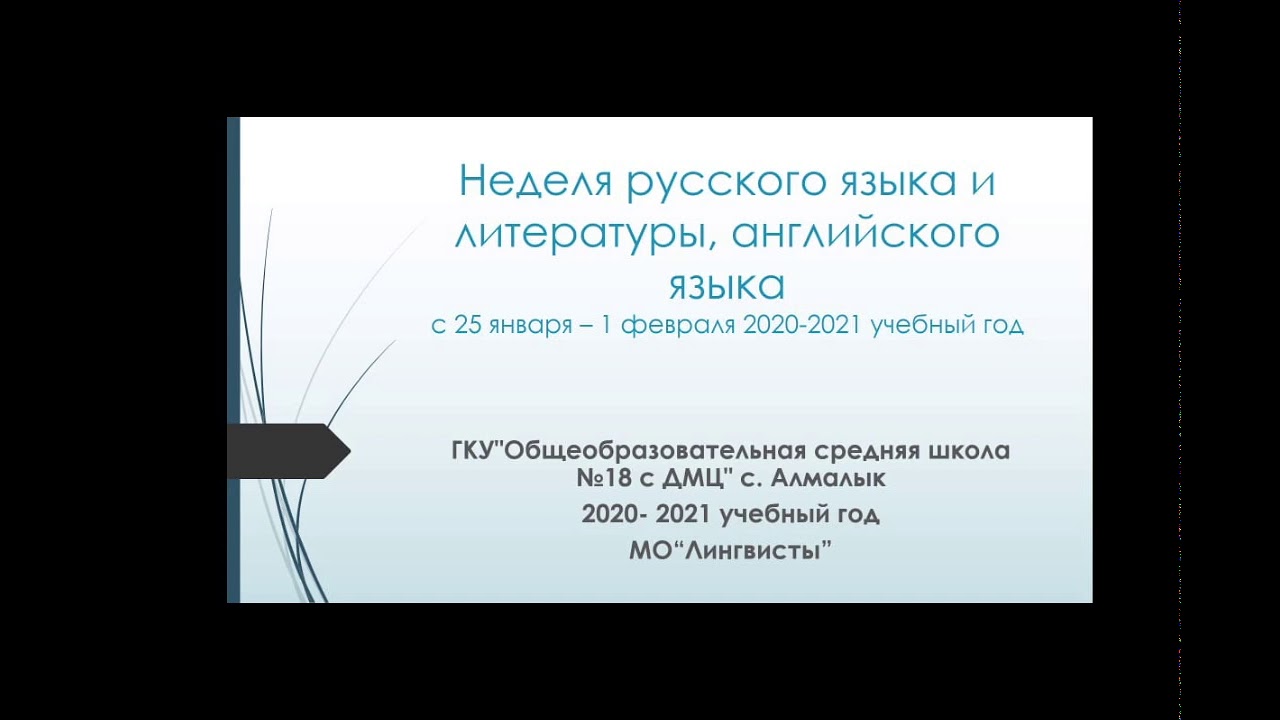 Неделя русского языка и литературы, английского языка
с 25 января – 1 февраля 2020-2021 учебный год

ГКУ"Общеобразовательная средняя школа №18 с ДМЦ" с. Алмалык
2020- 2021 учебный год
МО“Лингвисты”